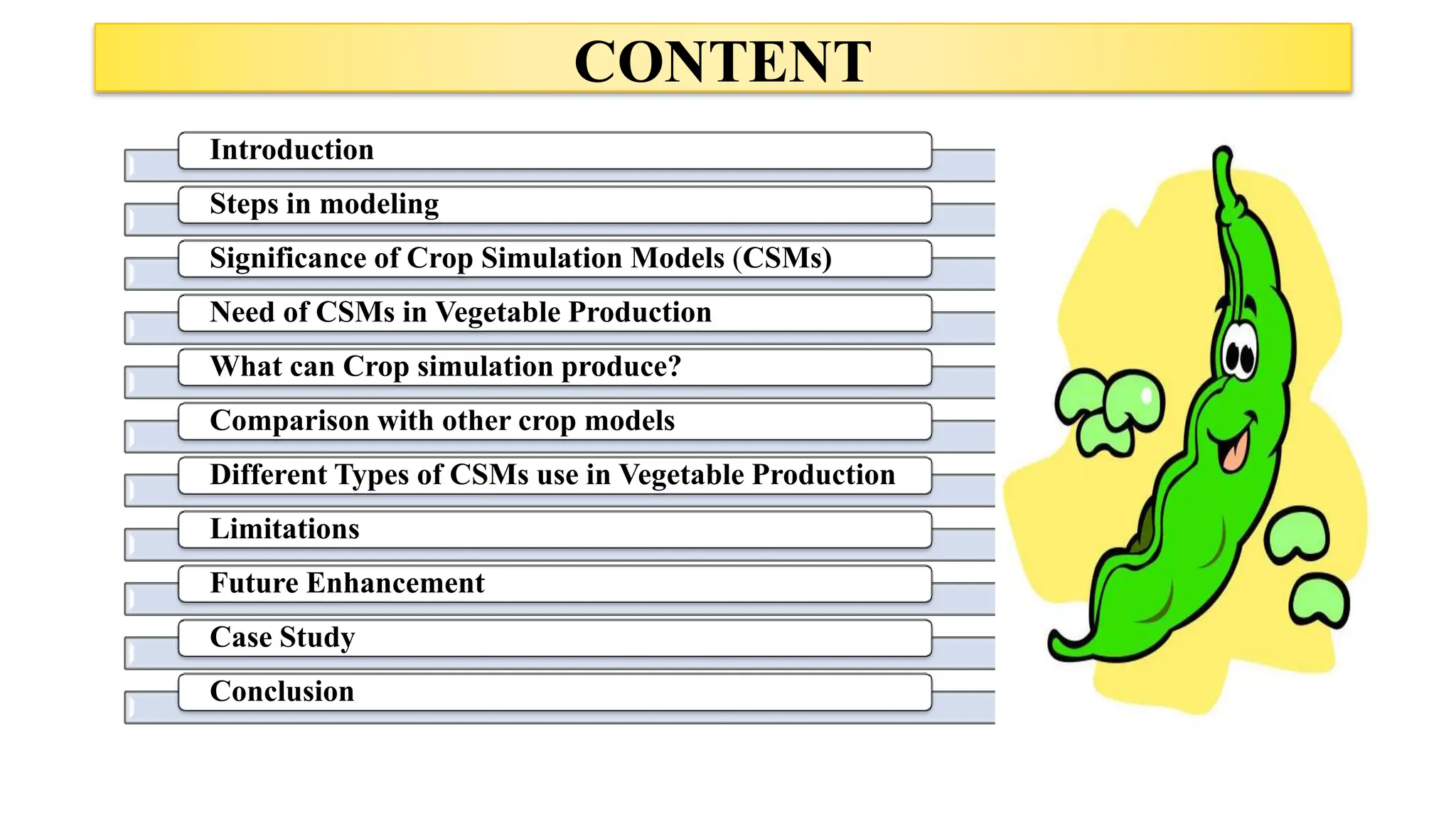 CONTENT

Introduction

Steps in modeling

Significance of Crop Simulation Models (CSMs)

Need of CSMs in Vegetable Production

What can Crop simulation produce?

Comparison with other crop models

Different Types of CSMs use in Vegetable Production

Limitations

Future Enhancement

Case Study

Conclusion